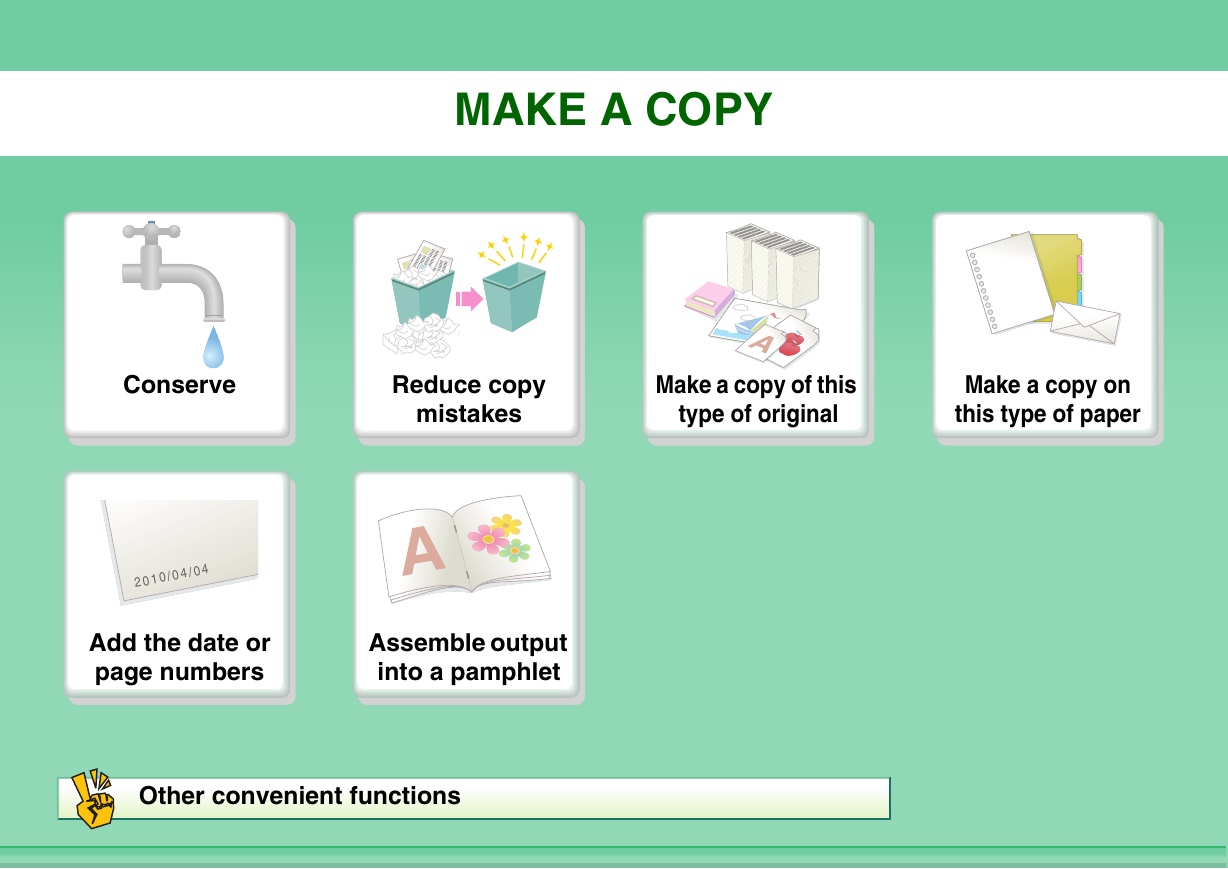 MAKE A COPY

Conserve

Reduce copy mistakes

Make a copy of this type of original

Make a copy on this type of paper

2010/04/04

Add the date or page numbers

A

Assemble output into a pamphlet

Other convenient functions